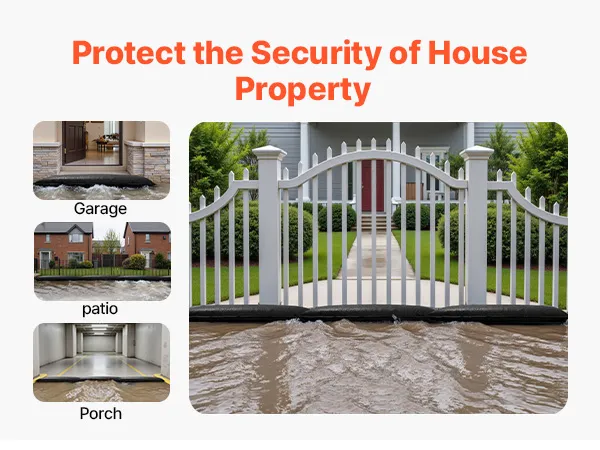 Protect the Security of House Property

Garage

patio

Porch